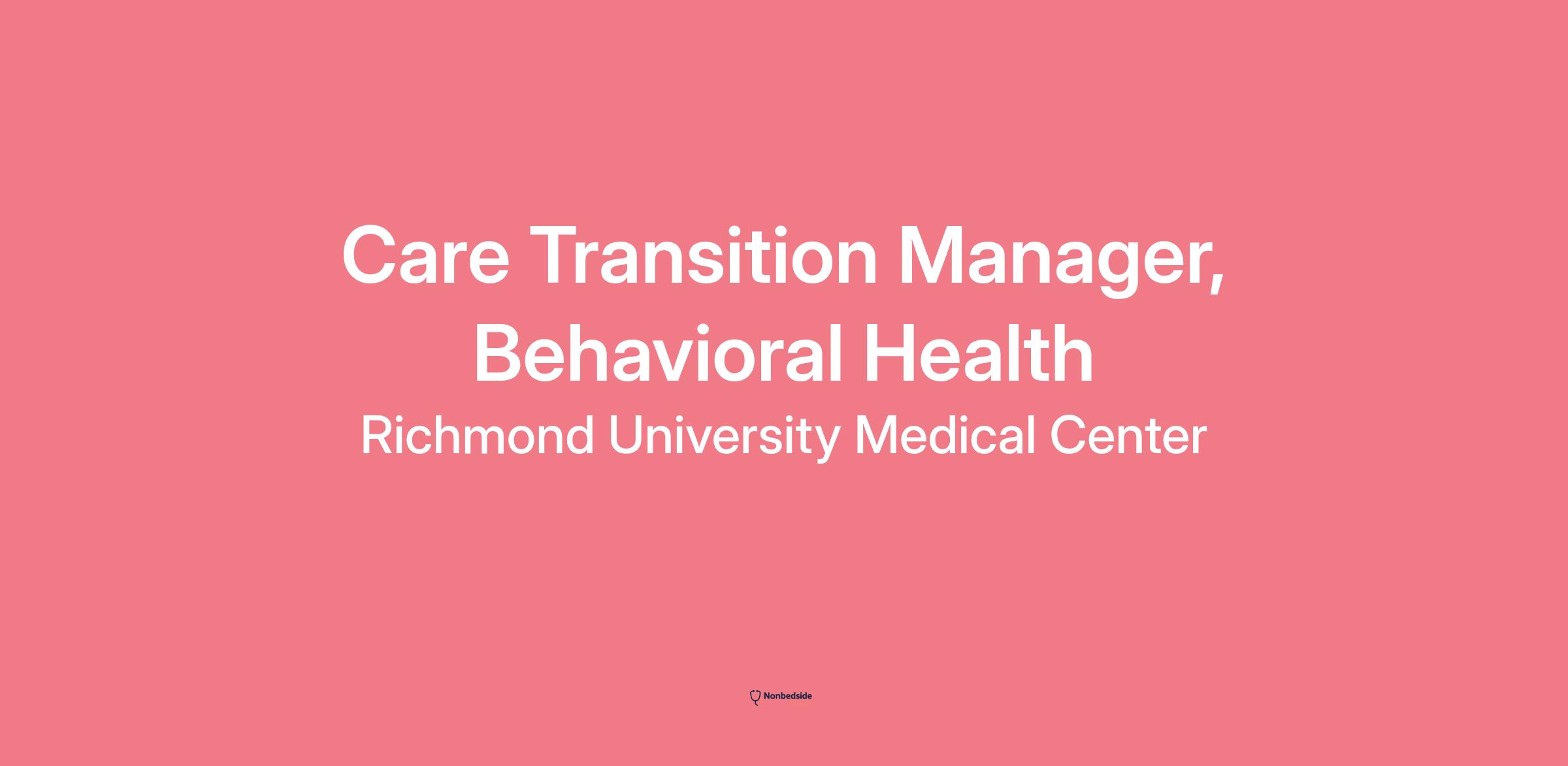 Care Transition Manager, Behavioral Health

Richmond University Medical Center

Nonbedside